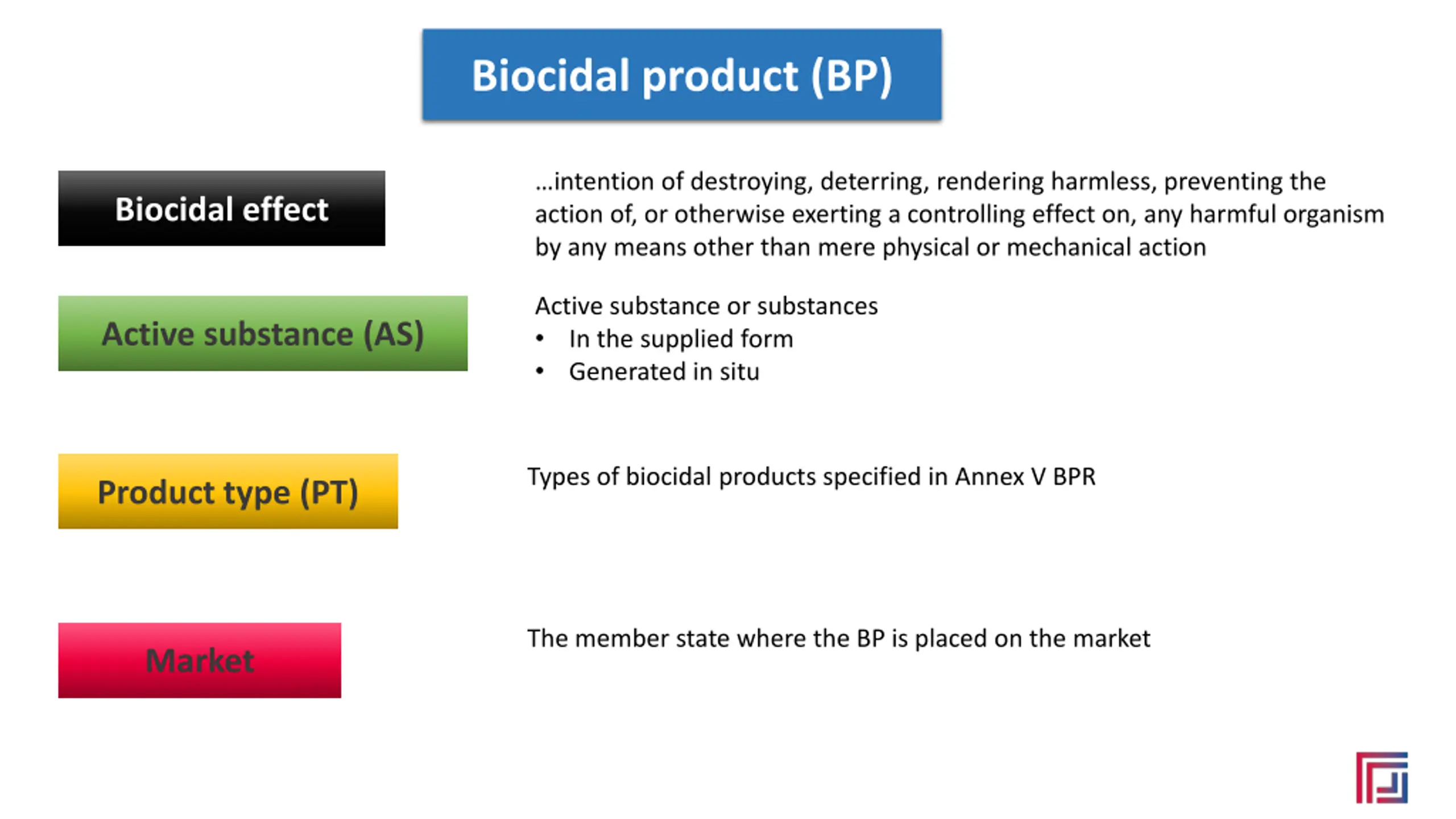 Biocidal product (BP)

Biocidal effect

…intention of destroying, deterring, rendering harmless, preventing the action of, or otherwise exerting a controlling effect on, any harmful organism by any means other than mere physical or mechanical action

Active substance (AS)

Active substance or substances
• In the supplied form
• Generated in situ

Product type (PT)

Types of biocidal products specified in Annex V BPR

Market

The member state where the BP is placed on the market